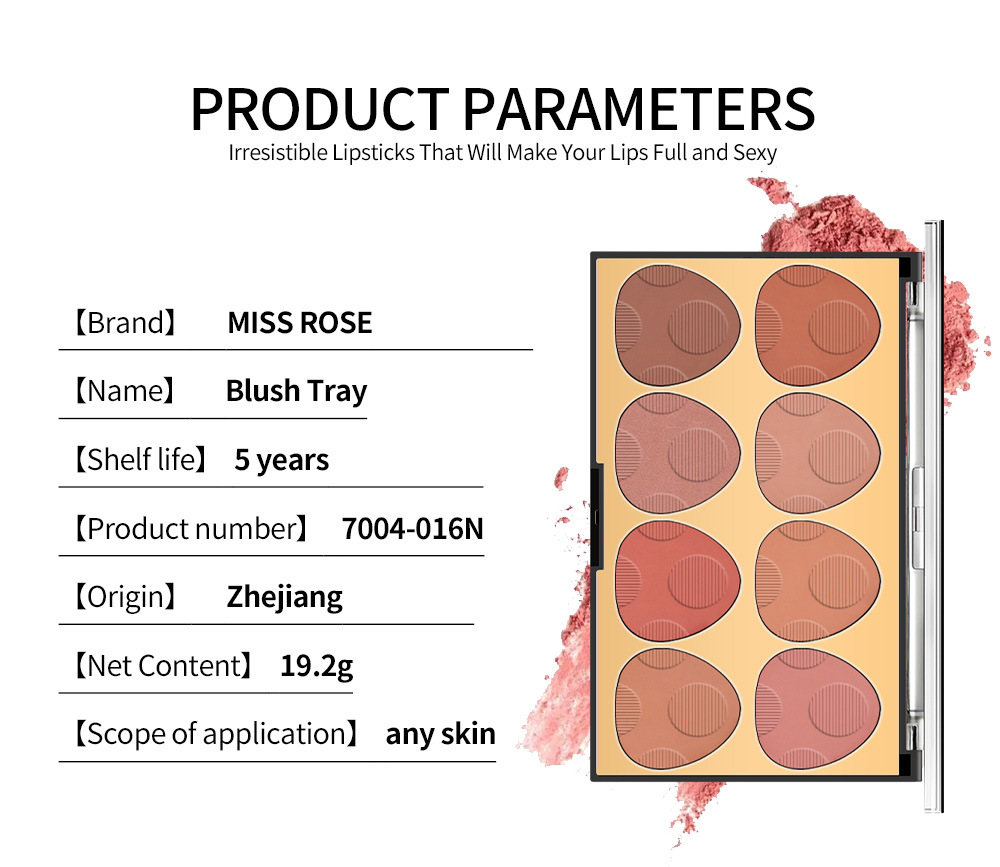 PRODUCT PARAMETERS
Irresistible Lipsticks That Will Make Your Lips Full and Sexy

【Brand】 MISS ROSE

【Name】 Blush Tray

【Shelf life】 5 years

【Product number】 7004-016N

【Origin】 Zhejiang

【Net Content】 19.2g

【Scope of application】 any skin